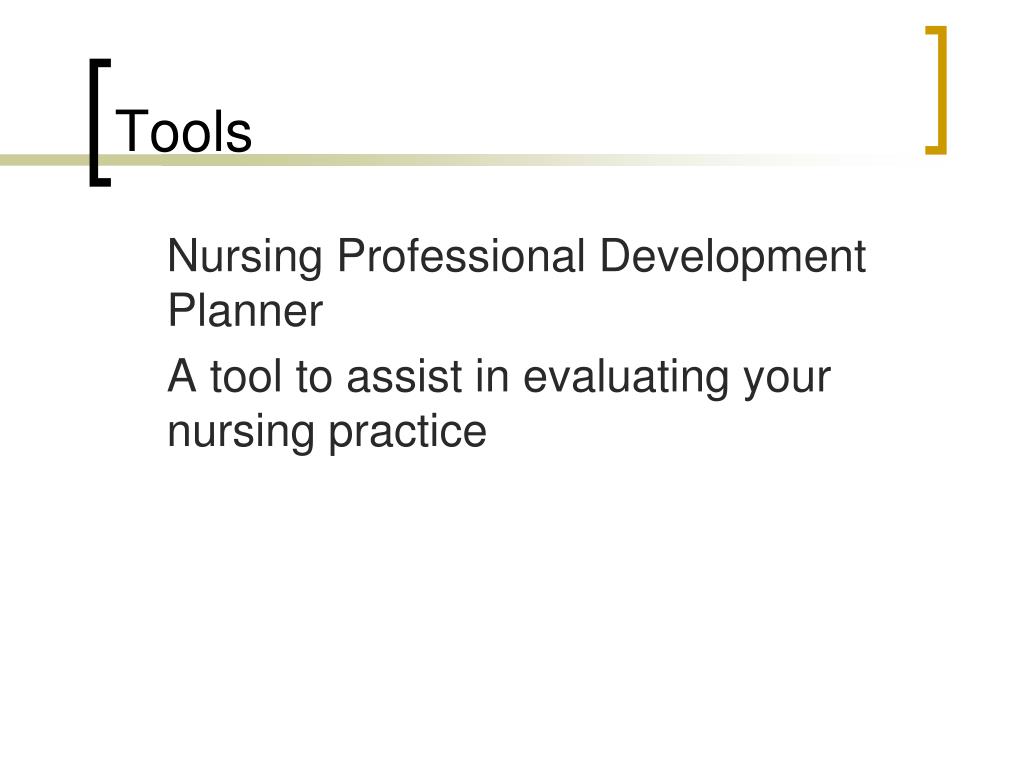 Tools

Nursing Professional Development Planner

A tool to assist in evaluating your nursing practice